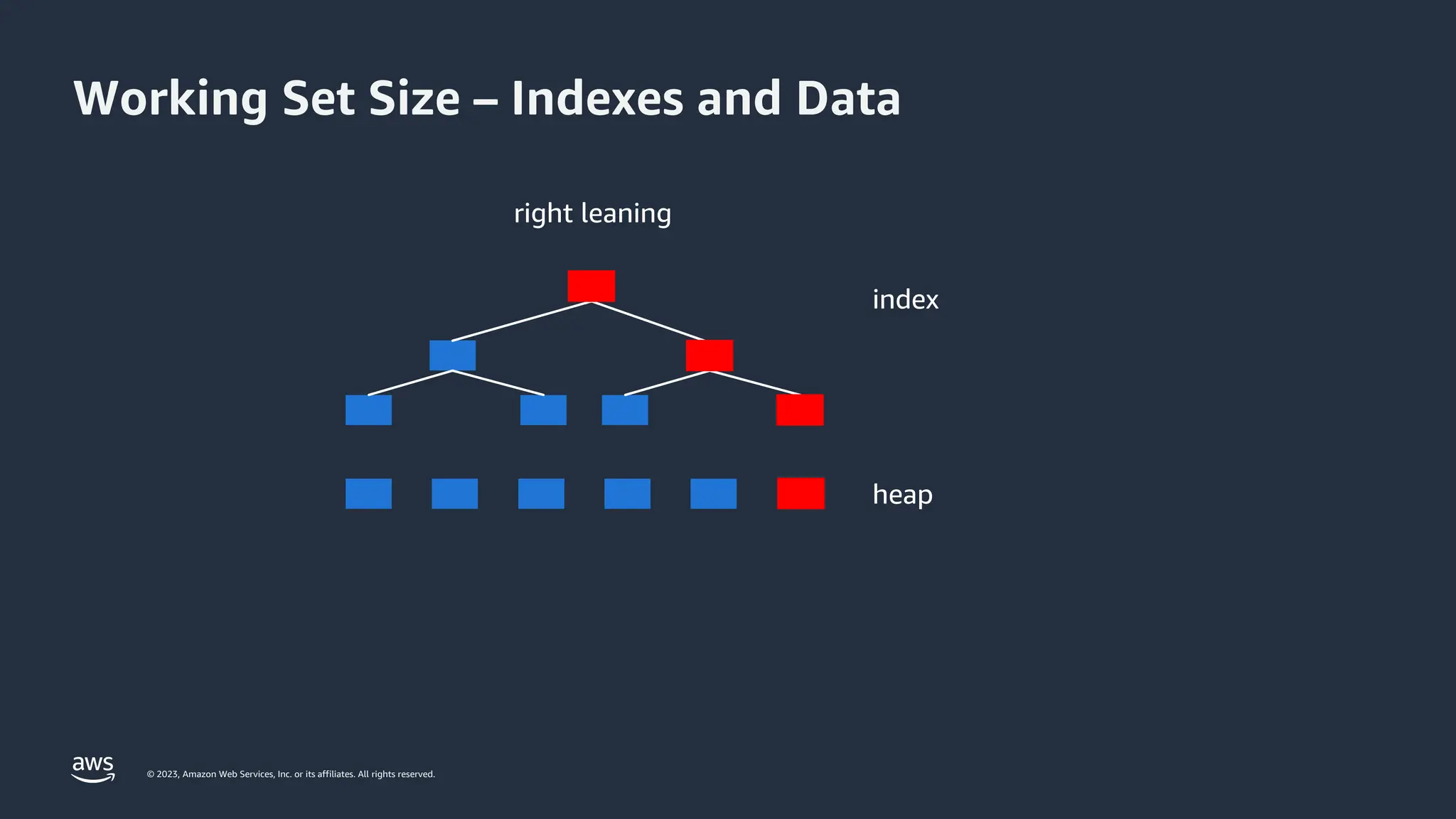 Working Set Size – Indexes and Data

right leaning

index

heap

aws

© 2023, Amazon Web Services, Inc. or its affiliates. All rights reserved.